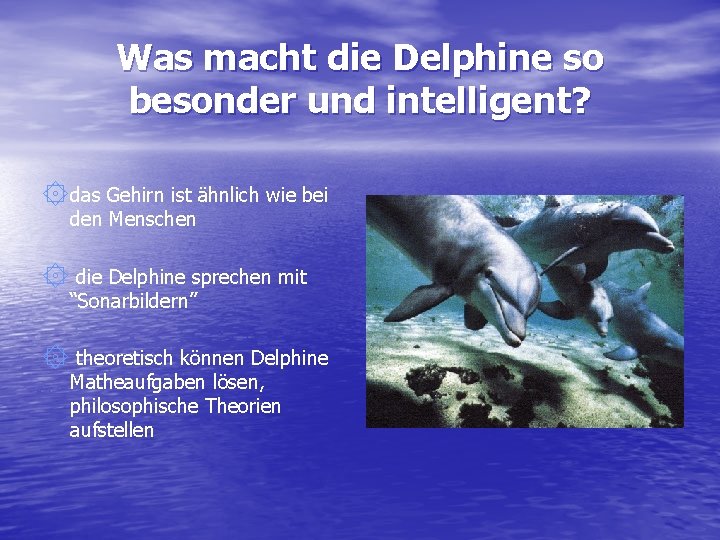 Was macht die Delphine so besonder und intelligent?

das Gehirn ist ähnlich wie bei den Menschen

die Delphine sprechen mit “Sonarbildern”

theoretisch können Delphine Matheaufgaben lösen, philosophische Theorien aufstellen